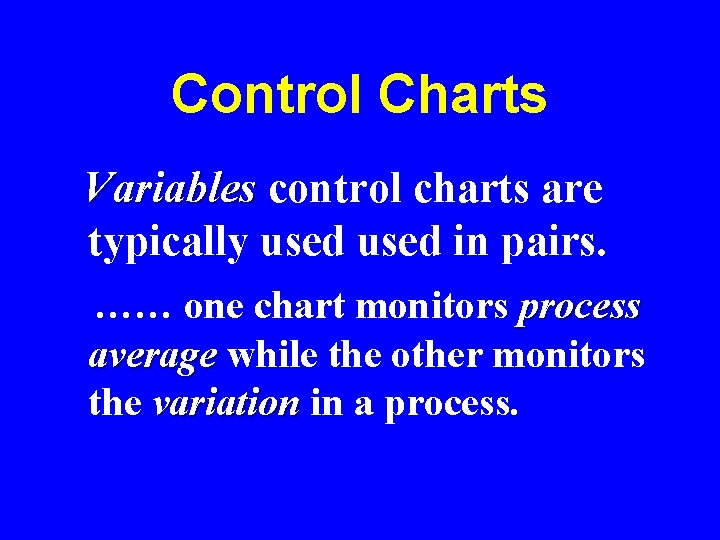 Control Charts

Variables control charts are typically used used in pairs.

…… one chart monitors process average while the other monitors the variation in a process.